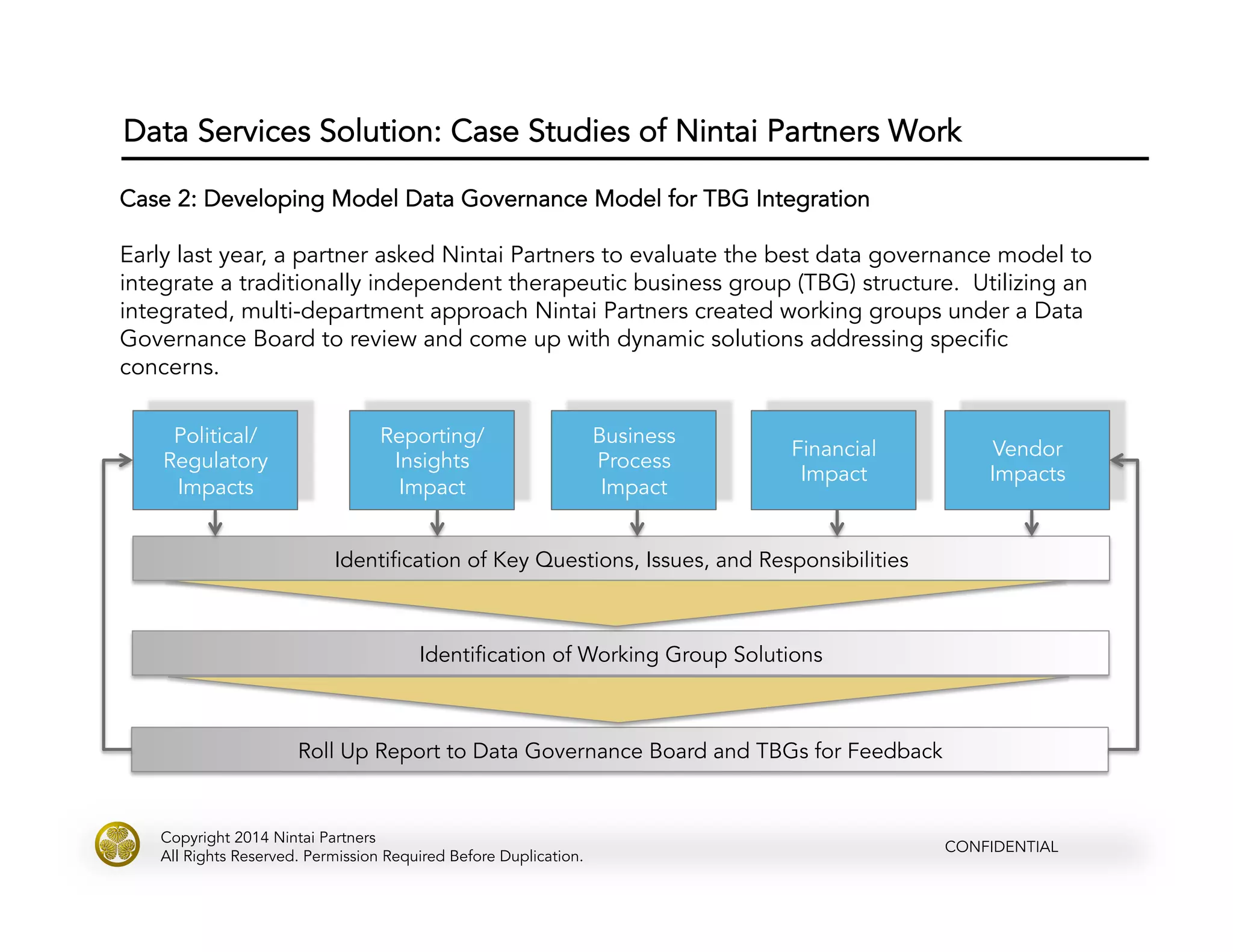 Data Services Solution: Case Studies of Nintai Partners Work

Case 2: Developing Model Data Governance Model for TBG Integration

Early last year, a partner asked Nintai Partners to evaluate the best data governance model to integrate a traditionally independent therapeutic business group (TBG) structure. Utilizing an integrated, multi-department approach Nintai Partners created working groups under a Data Governance Board to review and come up with dynamic solutions addressing specific concerns.

Political/ Regulatory Impacts

Reporting/ Insights Impact

Business Process Impact

Financial Impact

Vendor Impacts

Identification of Key Questions, Issues, and Responsibilities

Identification of Working Group Solutions

Roll Up Report to Data Governance Board and TBGs for Feedback

Copyright 2014 Nintai Partners
All Rights Reserved. Permission Required Before Duplication.

CONFIDENTIAL